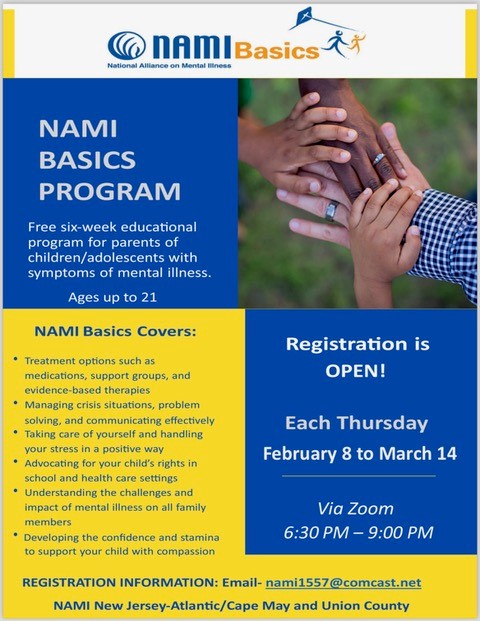 NAMI Basics
National Alliance on Mental Illness

NAMI BASICS PROGRAM

Free six-week educational program for parents of children/adolescents with symptoms of mental illness.

Ages up to 21

NAMI Basics Covers:

• Treatment options such as medications, support groups, and evidence-based therapies
• Managing crisis situations, problem solving, and communicating effectively
• Taking care of yourself and handling your stress in a positive way
• Advocating for your child's rights in school and health care settings
• Understanding the challenges and impact of mental illness on all family members
• Developing the confidence and stamina to support your child with compassion

Registration is OPEN!

Each Thursday
February 8 to March 14

Via Zoom
6:30 PM – 9:00 PM

REGISTRATION INFORMATION: Email- nami1557@comcast.net

NAMI New Jersey-Atlantic/Cape May and Union County